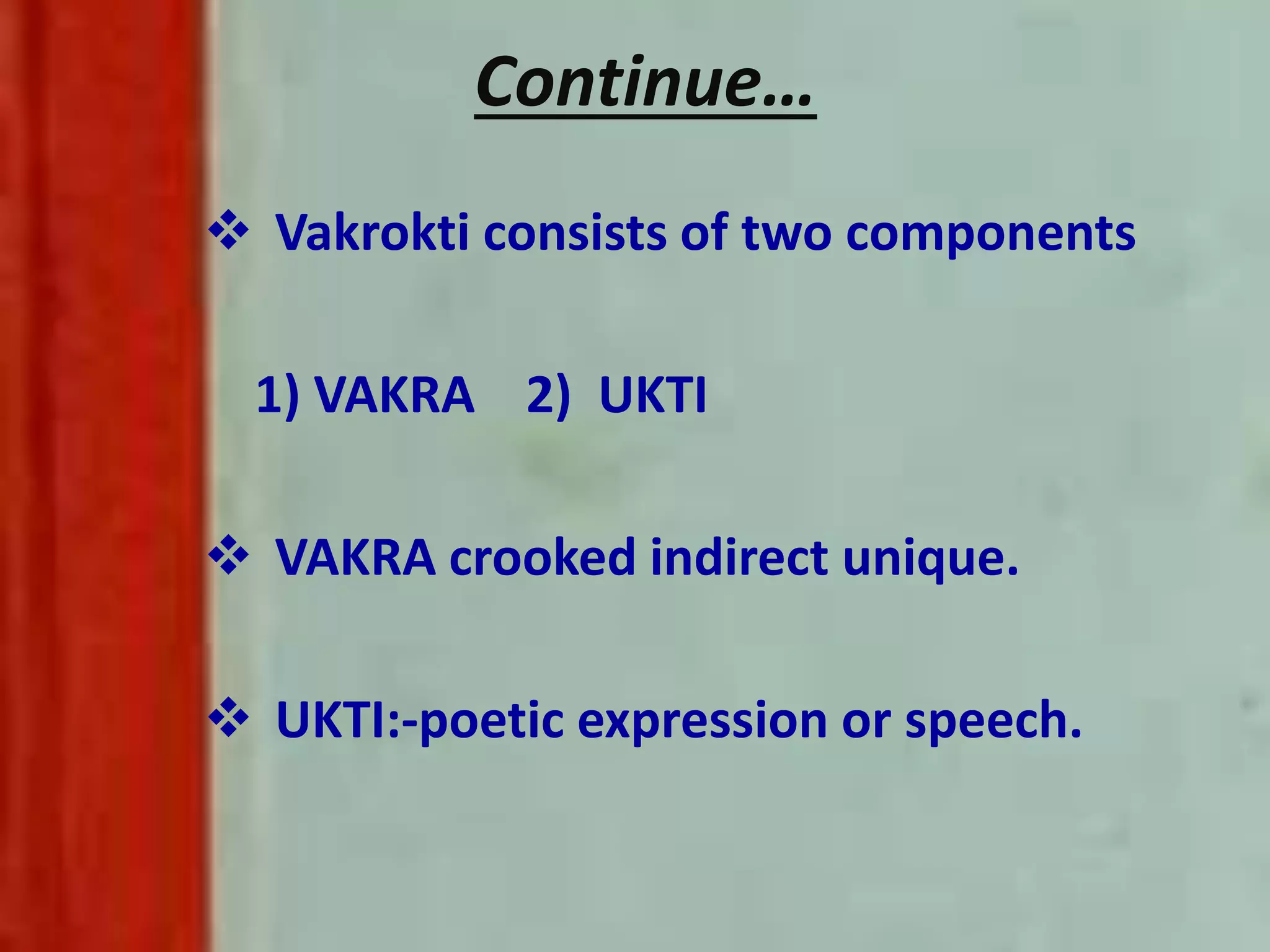 Continue…

❖ Vakrokti consists of two components

1) VAKRA 2) UKTI

❖ VAKRA crooked indirect unique.

❖ UKTI:-poetic expression or speech.